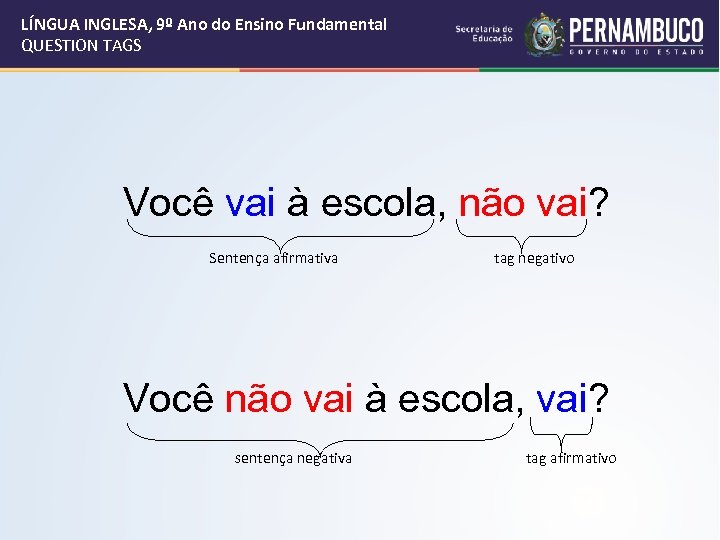 LÍNGUA INGLESA, 9º Ano do Ensino Fundamental
QUESTION TAGS

Secretaria de Educação
PERNAMBUCO
GOVERNO DO ESTADO

Você vai à escola, não vai?

Sentença afirmativa

tag negativo

Você não vai à escola, vai?

sentença negativa

tag afirmativo